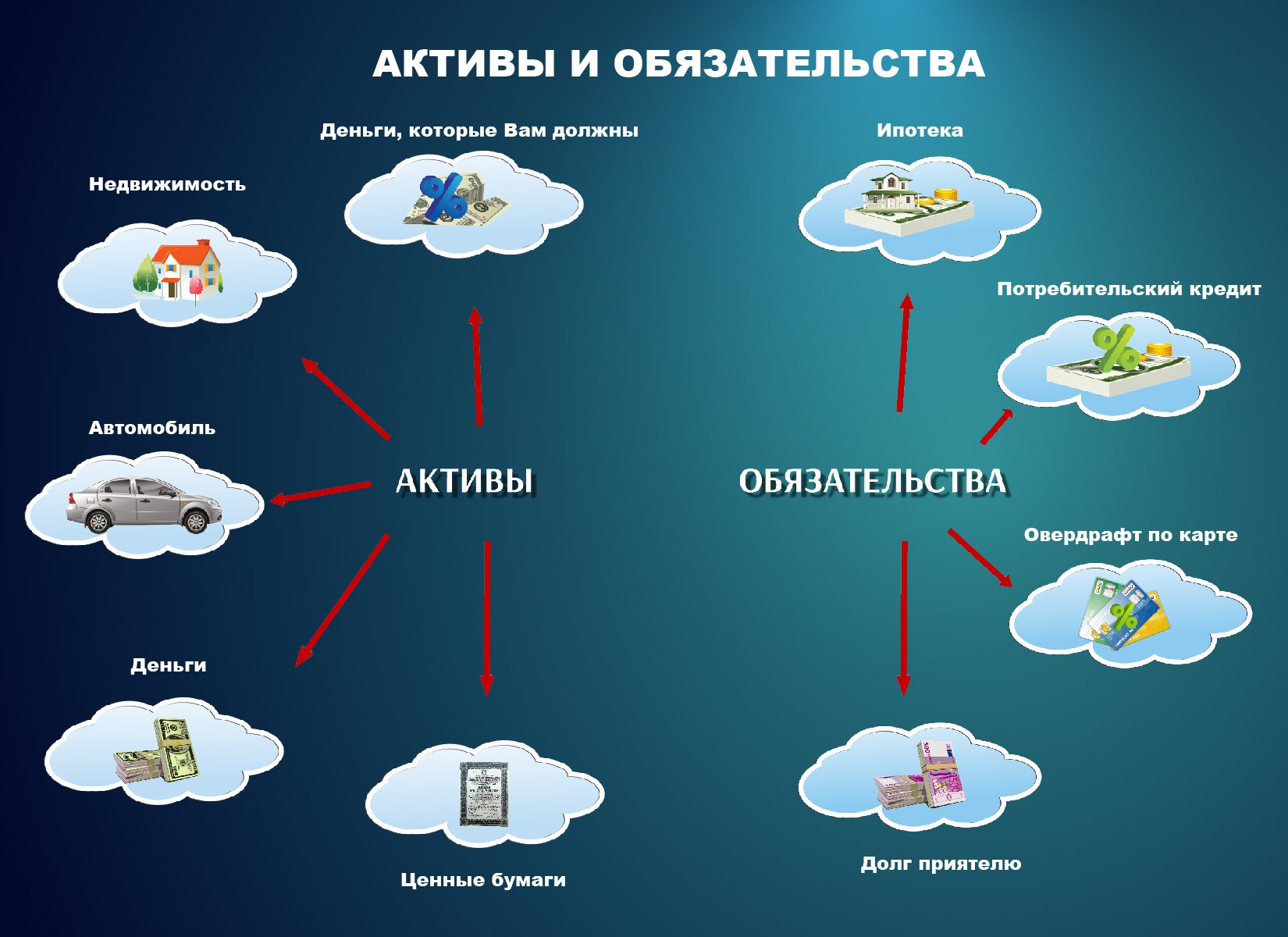 АКТИВЫ И ОБЯЗАТЕЛЬСТВА

Деньги, которые Вам должны

Недвижимость

Автомобиль

АКТИВЫ

Деньги

Ценные бумаги

Ипотека

Потребительский кредит

ОБЯЗАТЕЛЬСТВА

Овердрафт по карте

Долг приятелю